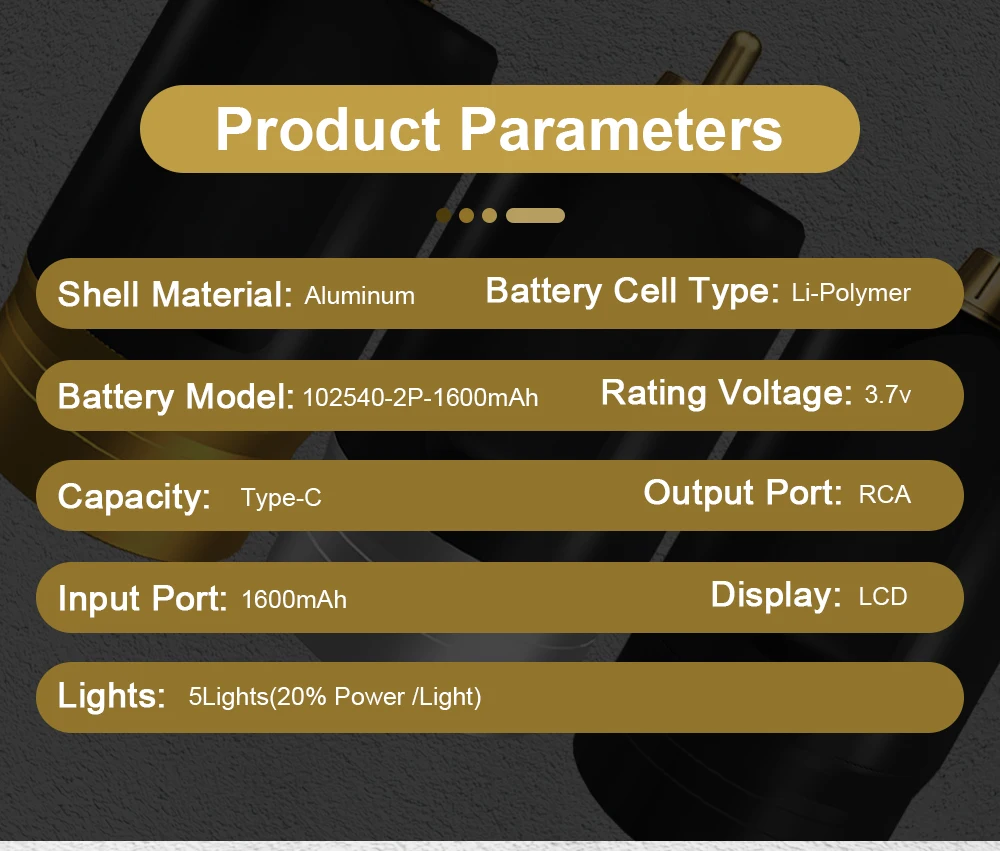 Product Parameters

Shell Material: Aluminum Battery Cell Type: Li-Polymer

Battery Model: 102540-2P-1600mAh Rating Voltage: 3.7v

Capacity: Type-C Output Port: RCA

Input Port: 1600mAh Display: LCD

Lights: 5Lights(20% Power /Light)